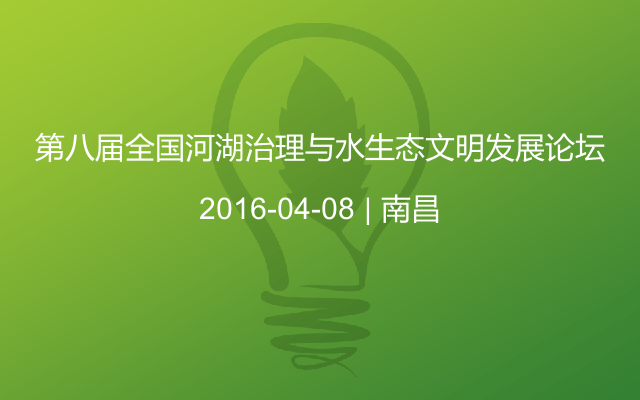 第八届全国河湖治理与水生态文明发展论坛

2016-04-08 | 南昌